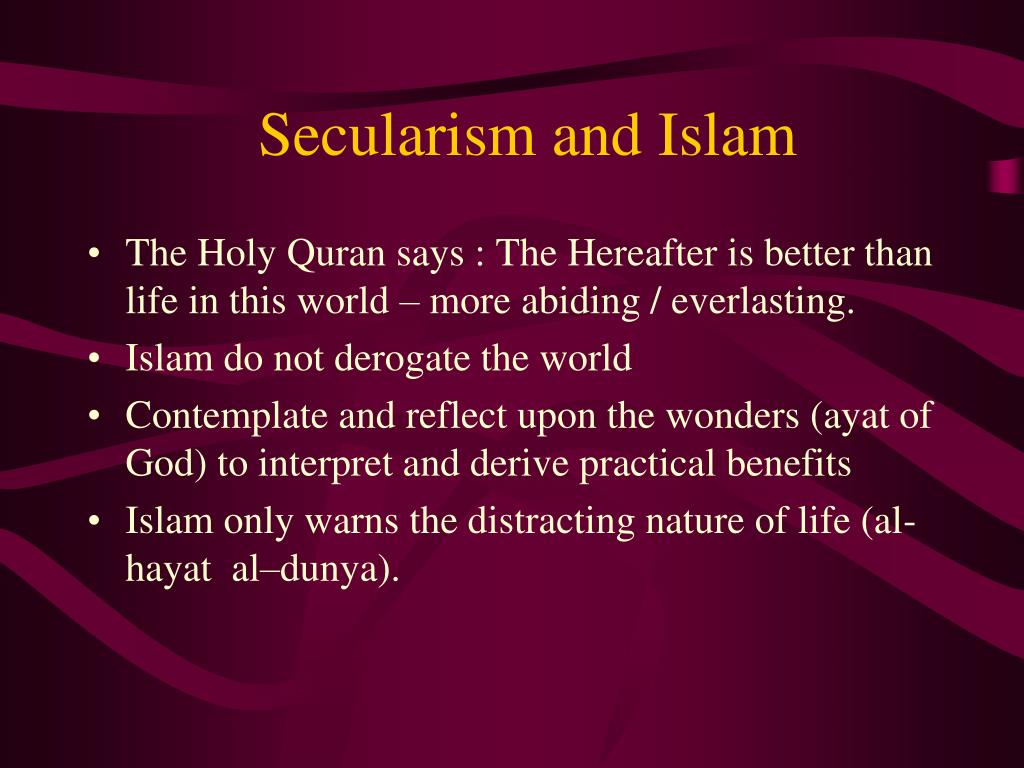 Secularism and Islam

• The Holy Quran says : The Hereafter is better than life in this world – more abiding / everlasting.
• Islam do not derogate the world
• Contemplate and reflect upon the wonders (ayat of God) to interpret and derive practical benefits
• Islam only warns the distracting nature of life (al-hayat al–dunya).